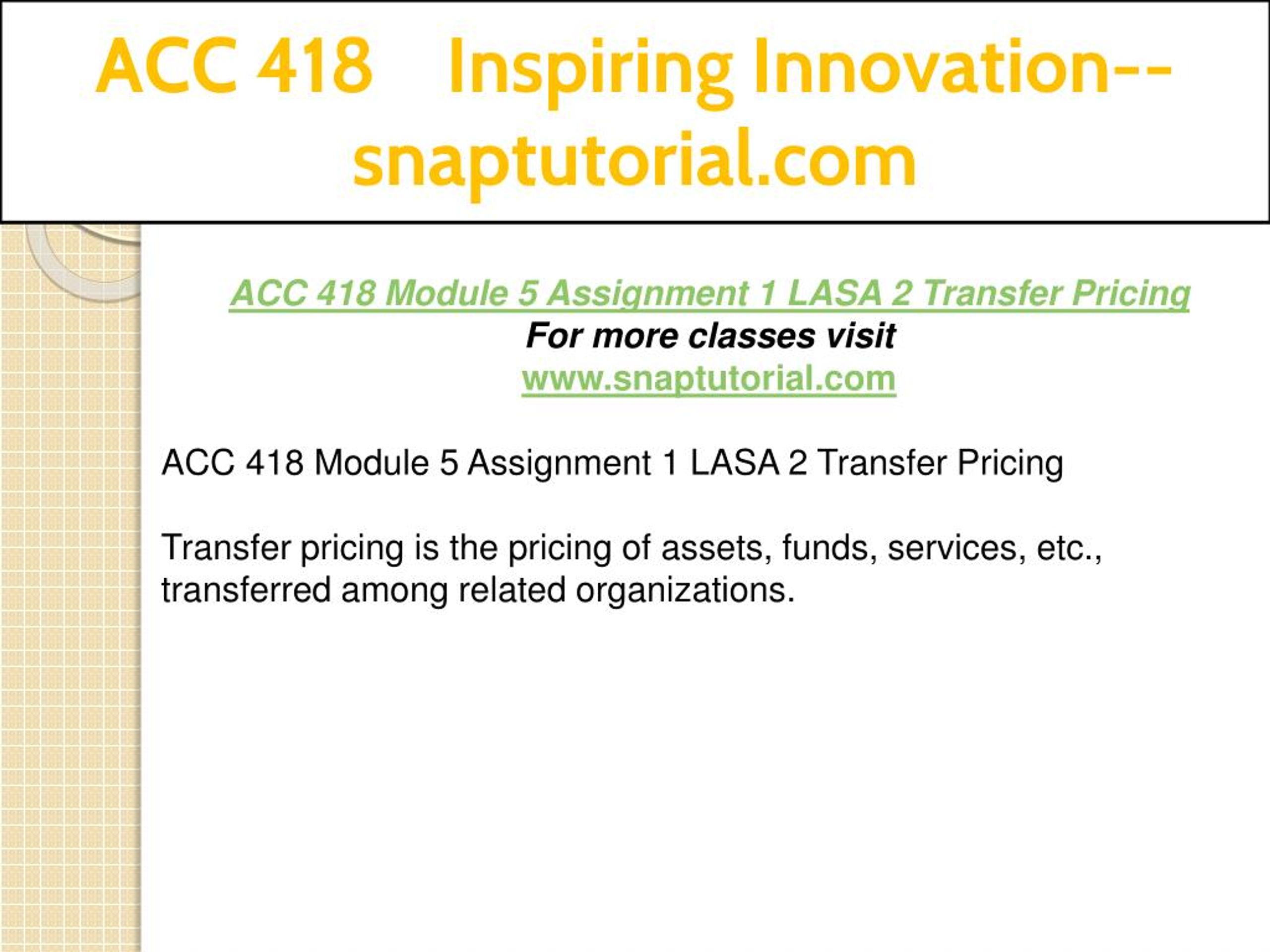 ACC 418 Inspiring Innovation--snaptutorial.com

ACC 418 Module 5 Assignment 1 LASA 2 Transfer Pricing
For more classes visit
www.snaptutorial.com

ACC 418 Module 5 Assignment 1 LASA 2 Transfer Pricing

Transfer pricing is the pricing of assets, funds, services, etc., transferred among related organizations.